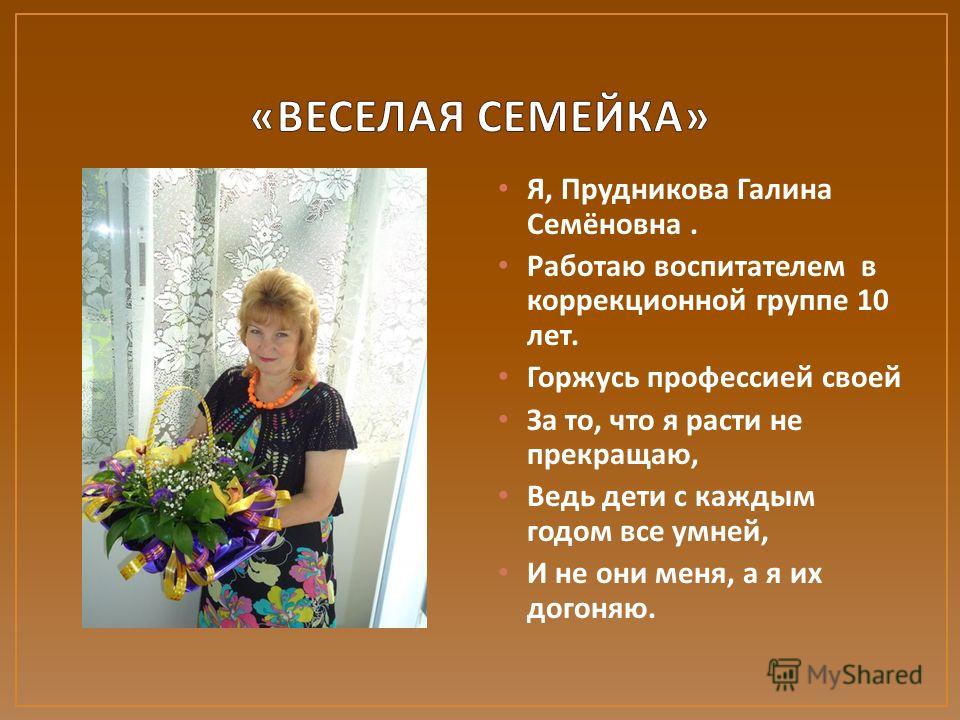 «ВЕСЕЛАЯ СЕМЕЙКА»

• Я, Прудникова Галина Семёновна .
• Работаю воспитателем в коррекционной группе 10 лет.
• Горжусь профессией своей
• За то, что я расти не прекращаю,
• Ведь дети с каждым годом все умней,
• И не они меня, а я их догоняю.

MyShared